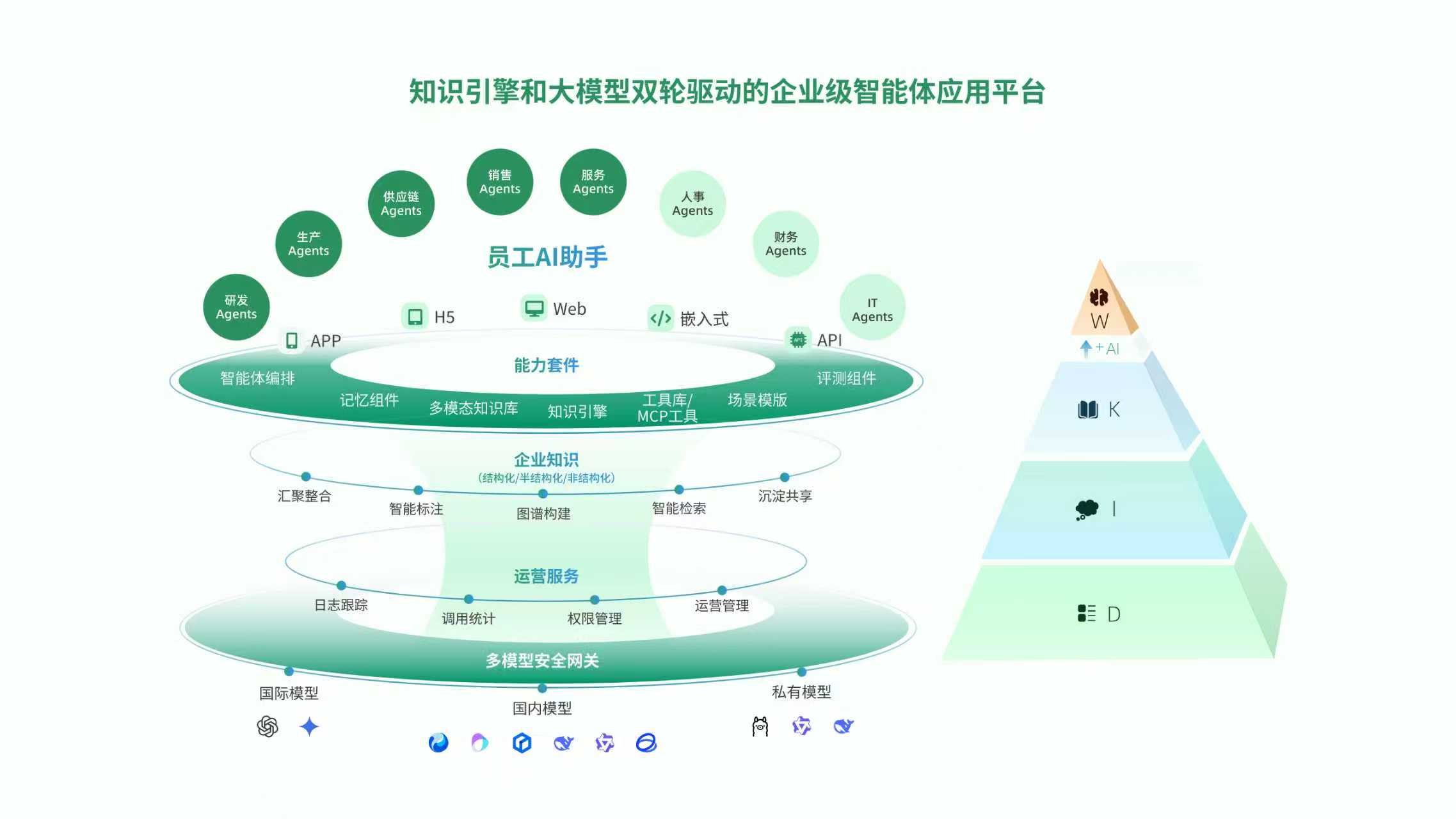 知识引擎和大模型双轮驱动的企业级智能体应用平台

研发 Agents
生产 Agents
供应链 Agents
销售 Agents
服务 Agents
人事 Agents
财务 Agents
IT Agents

员工AI助手

APP
H5
Web
嵌入式
API

能力套件
智能体编排
记忆组件
多模态知识库
知识引擎
工具库/ MCP工具
场景模版
评测组件

企业知识
(结构化/半结构化/非结构化)
汇聚整合
智能标注
图谱构建
智能检索
沉淀共享

运营服务
日志跟踪
调用统计
权限管理
运营管理

多模型安全网关
国际模型
国内模型
私有模型

W
+AI
K
I
D